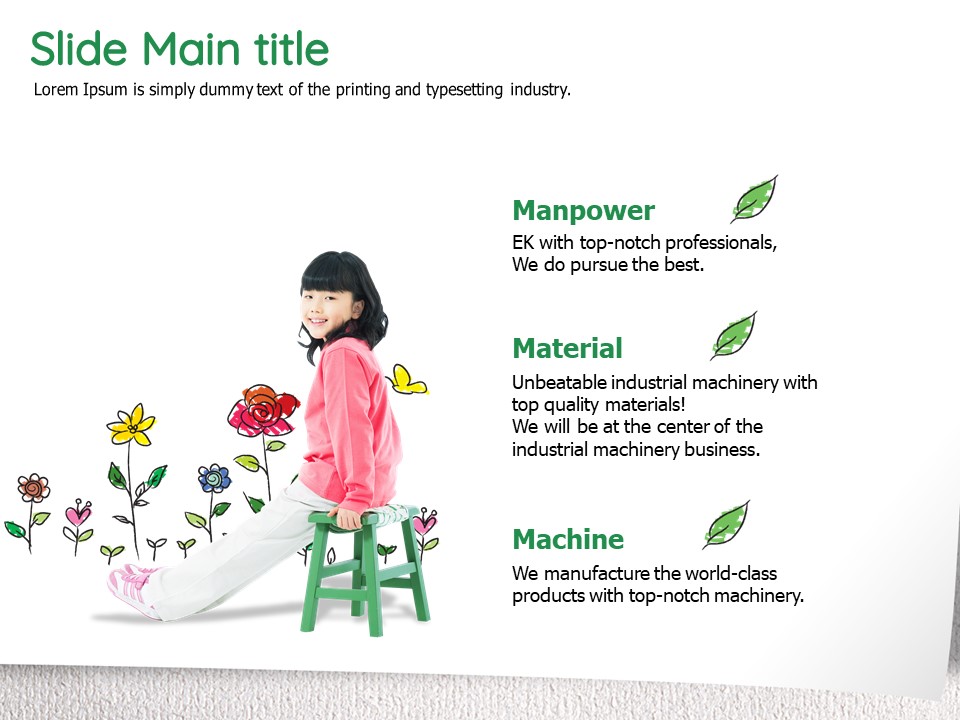 Slide Main title

Lorem Ipsum is simply dummy text of the printing and typesetting industry.

Manpower

EK with top-notch professionals, We do pursue the best.

Material

Unbeatable industrial machinery with top quality materials! We will be at the center of the industrial machinery business.

Machine

We manufacture the world-class products with top-notch machinery.